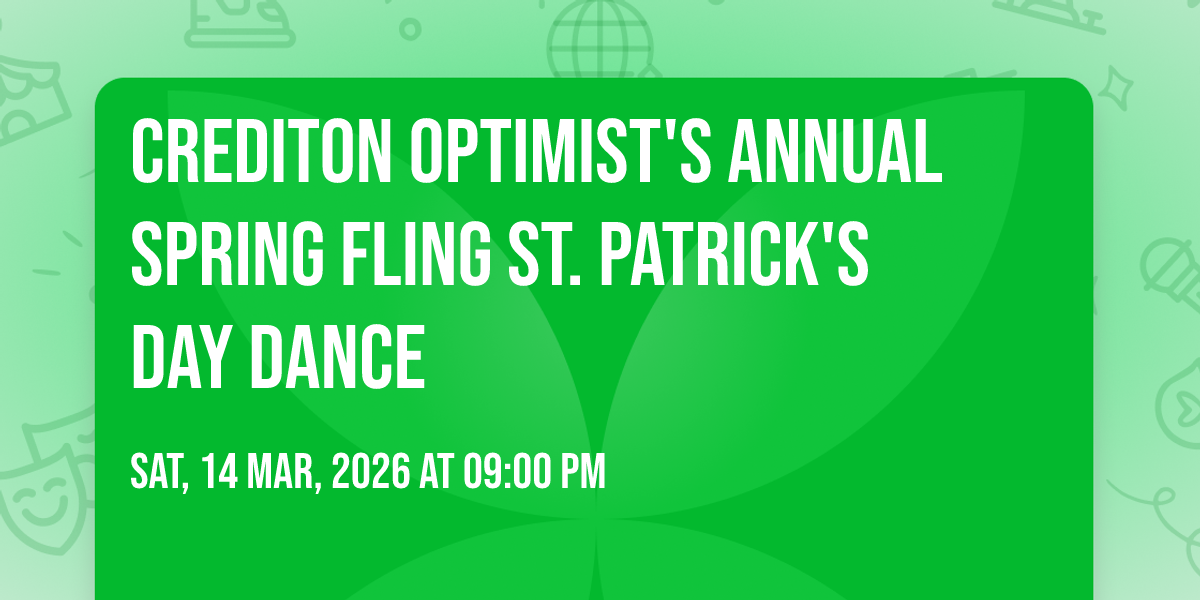 CREDITON OPTIMIST'S ANNUAL SPRING FLING ST. PATRICK'S DAY DANCE

SAT, 14 MAR, 2026 AT 09:00 PM